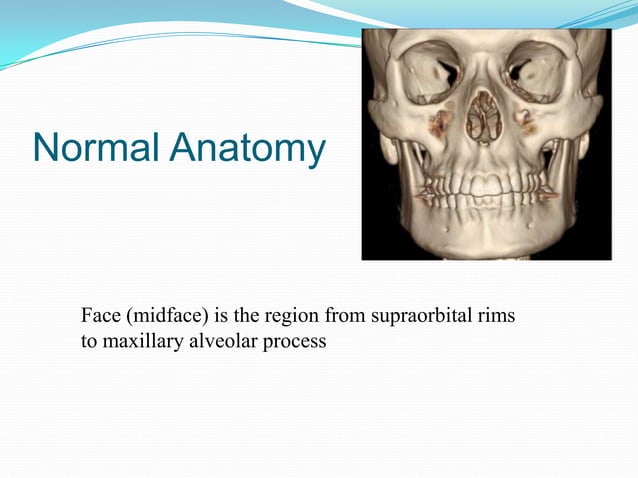 Normal Anatomy

Face (midface) is the region from supraorbital rims to maxillary alveolar process